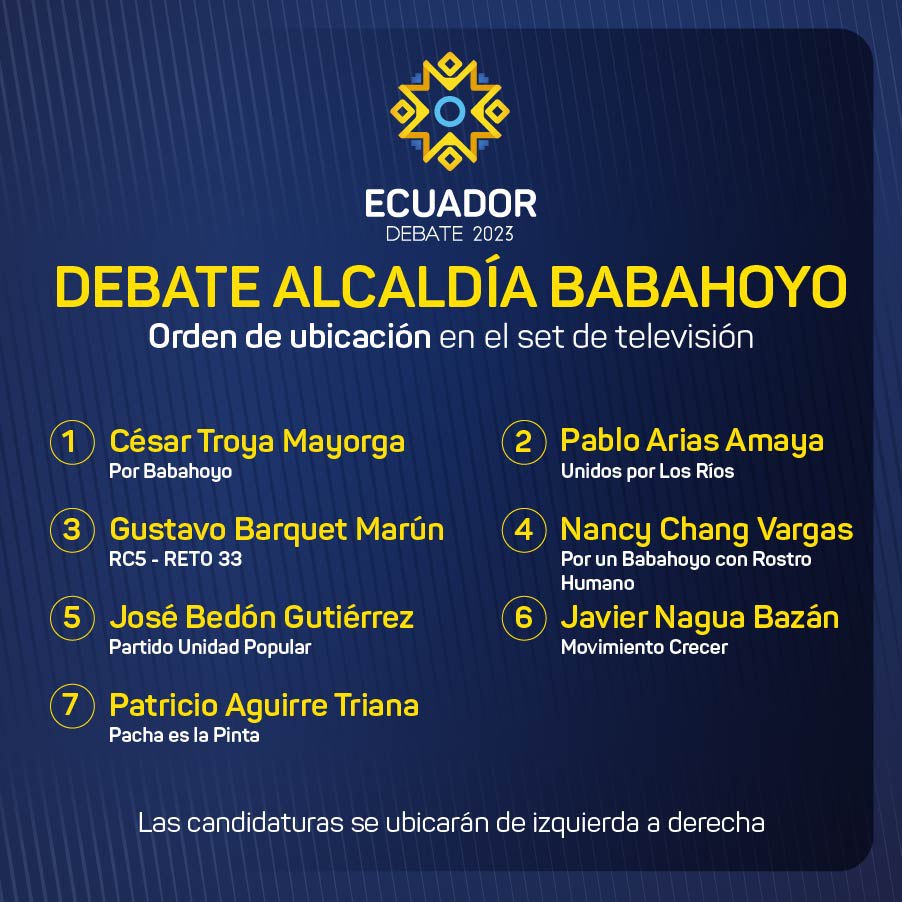 ECUADOR
DEBATE 2023

DEBATE ALCALDÍA BABAHOYO

Orden de ubicación en el set de televisión

1 César Troya Mayorga
Por Babahoyo

2 Pablo Arias Amaya
Unidos por Los Ríos

3 Gustavo Barquet Marún
RC5 - RETO 33

4 Nancy Chang Vargas
Por un Babahoyo con Rostro Humano

5 José Bedón Gutiérrez
Partido Unidad Popular

6 Javier Nagua Bazán
Movimiento Crecer

7 Patricio Aguirre Triana
Pacha es la Pinta

Las candidaturas se ubicarán de izquierda a derecha